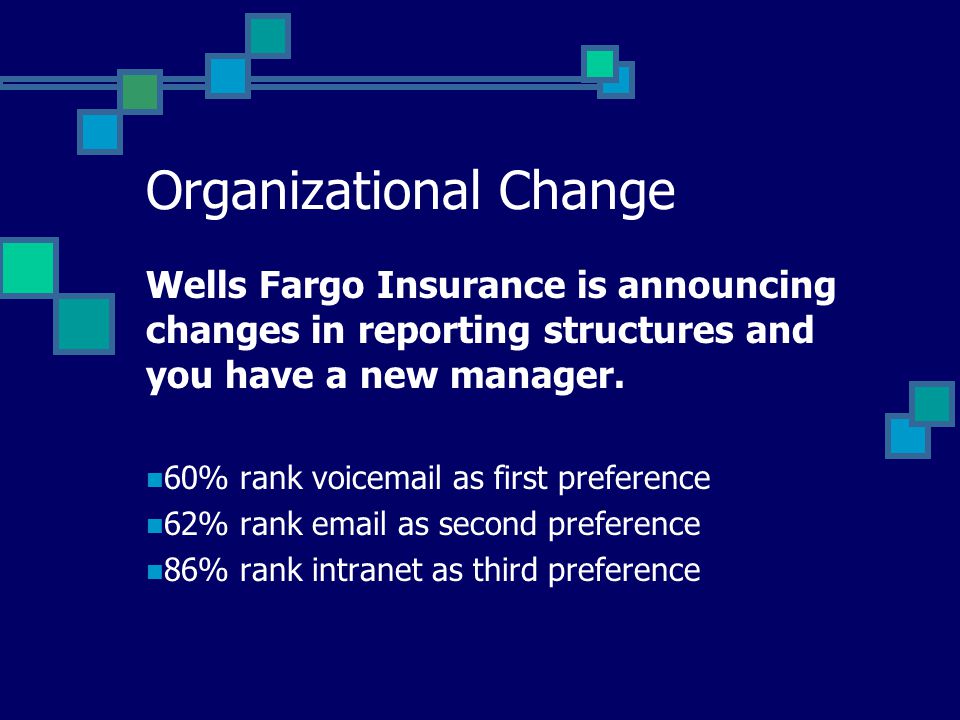 Organizational Change

Wells Fargo Insurance is announcing changes in reporting structures and you have a new manager.

60% rank voicemail as first preference
62% rank email as second preference
86% rank intranet as third preference